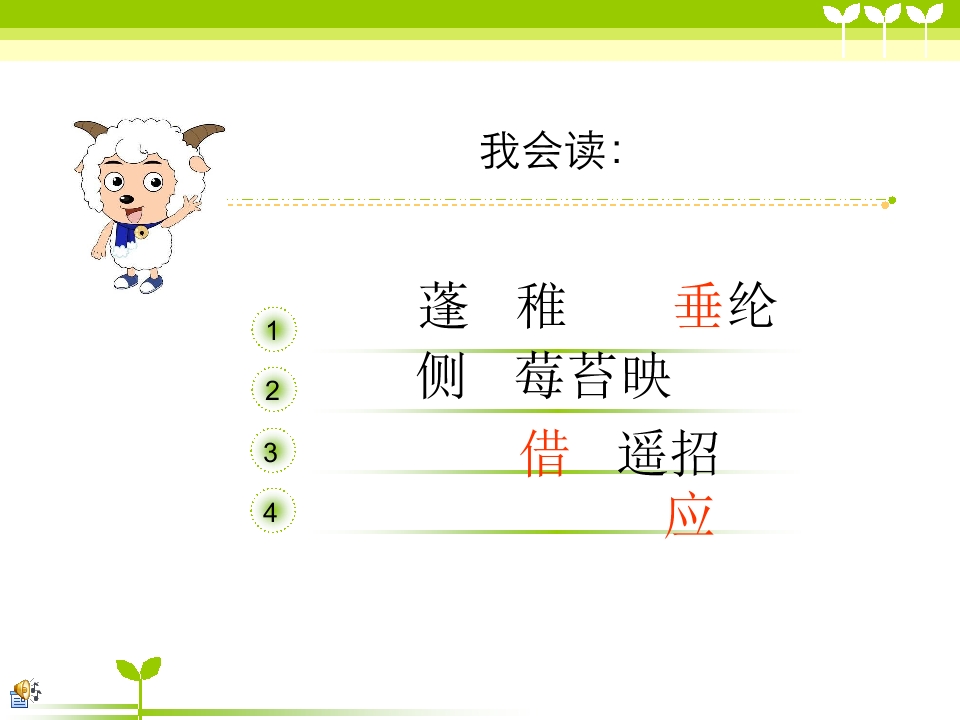 我会读:

1 蓬 稚 垂纶

2 侧 莓苔映

3 借 遥招

4 应